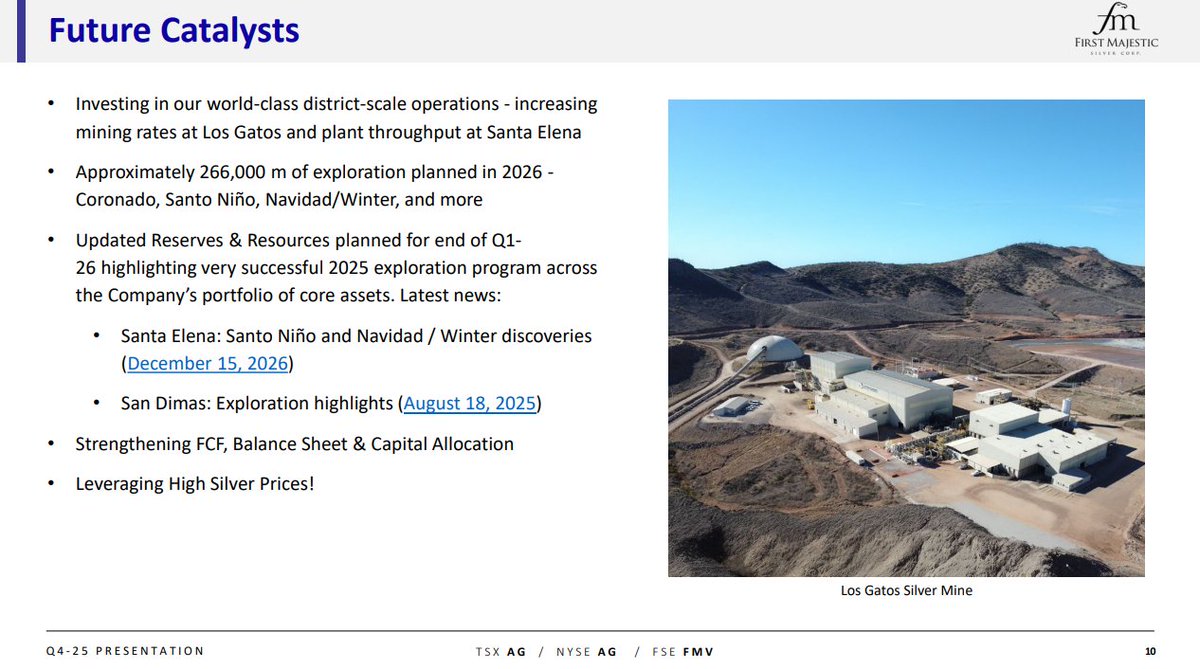 Future Catalysts

fm
FIRST MAJESTIC
SILVER CORP.

• Investing in our world-class district-scale operations - increasing mining rates at Los Gatos and plant throughput at Santa Elena

• Approximately 266,000 m of exploration planned in 2026 - Coronado, Santo Niño, Navidad/Winter, and more

• Updated Reserves & Resources planned for end of Q1-26 highlighting very successful 2025 exploration program across the Company's portfolio of core assets. Latest news:

• Santa Elena: Santo Niño and Navidad / Winter discoveries (December 15, 2026)

• San Dimas: Exploration highlights (August 18, 2025)

• Strengthening FCF, Balance Sheet & Capital Allocation

• Leveraging High Silver Prices!

Los Gatos Silver Mine

Q4-25 PRESENTATION

TSX AG / NYSE AG / FSE FMV

10